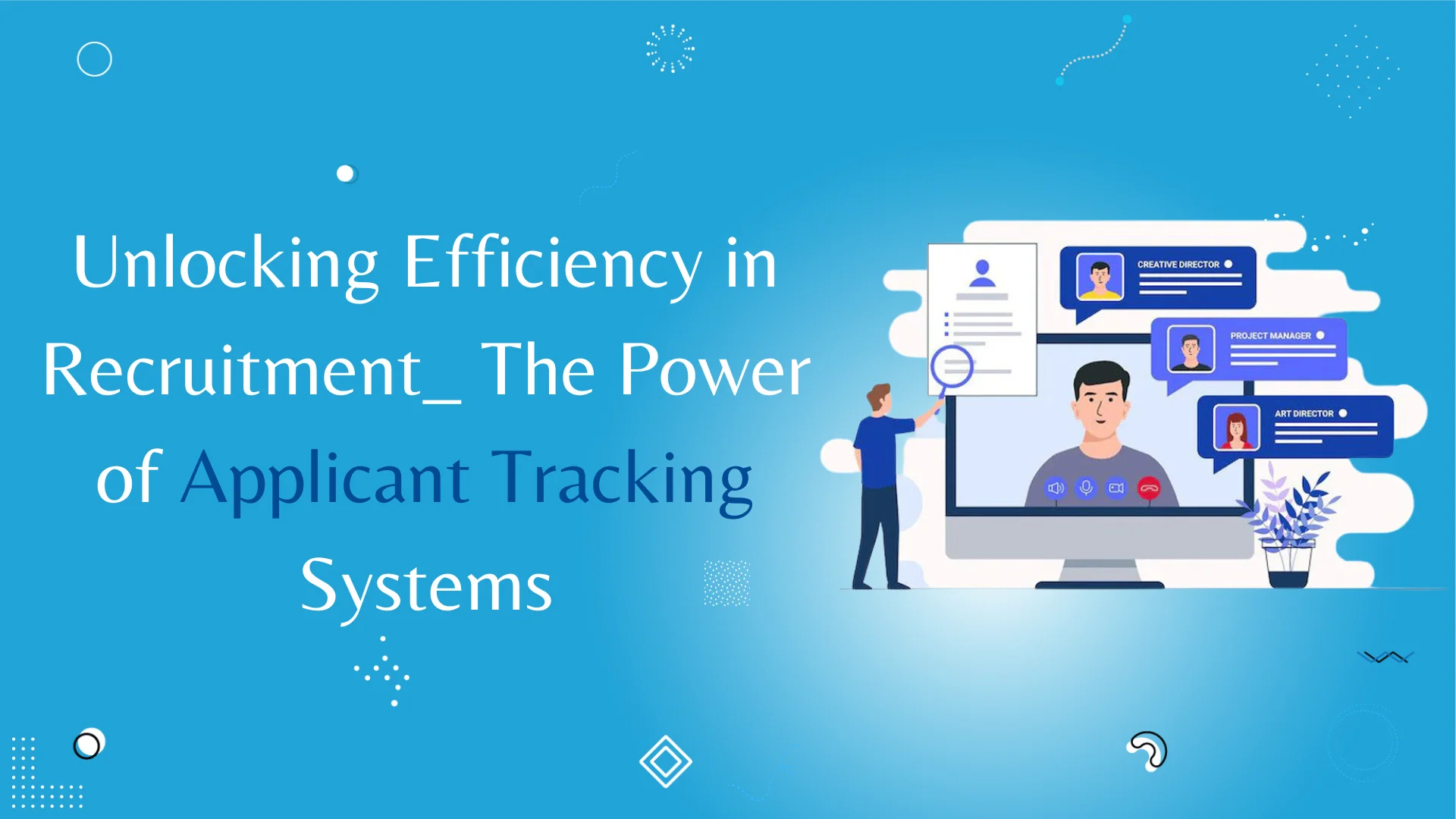 Unlocking Efficiency in Recruitment_ The Power of Applicant Tracking Systems

CREATIVE DIRECTOR

PROJECT MANAGER

ART DIRECTOR